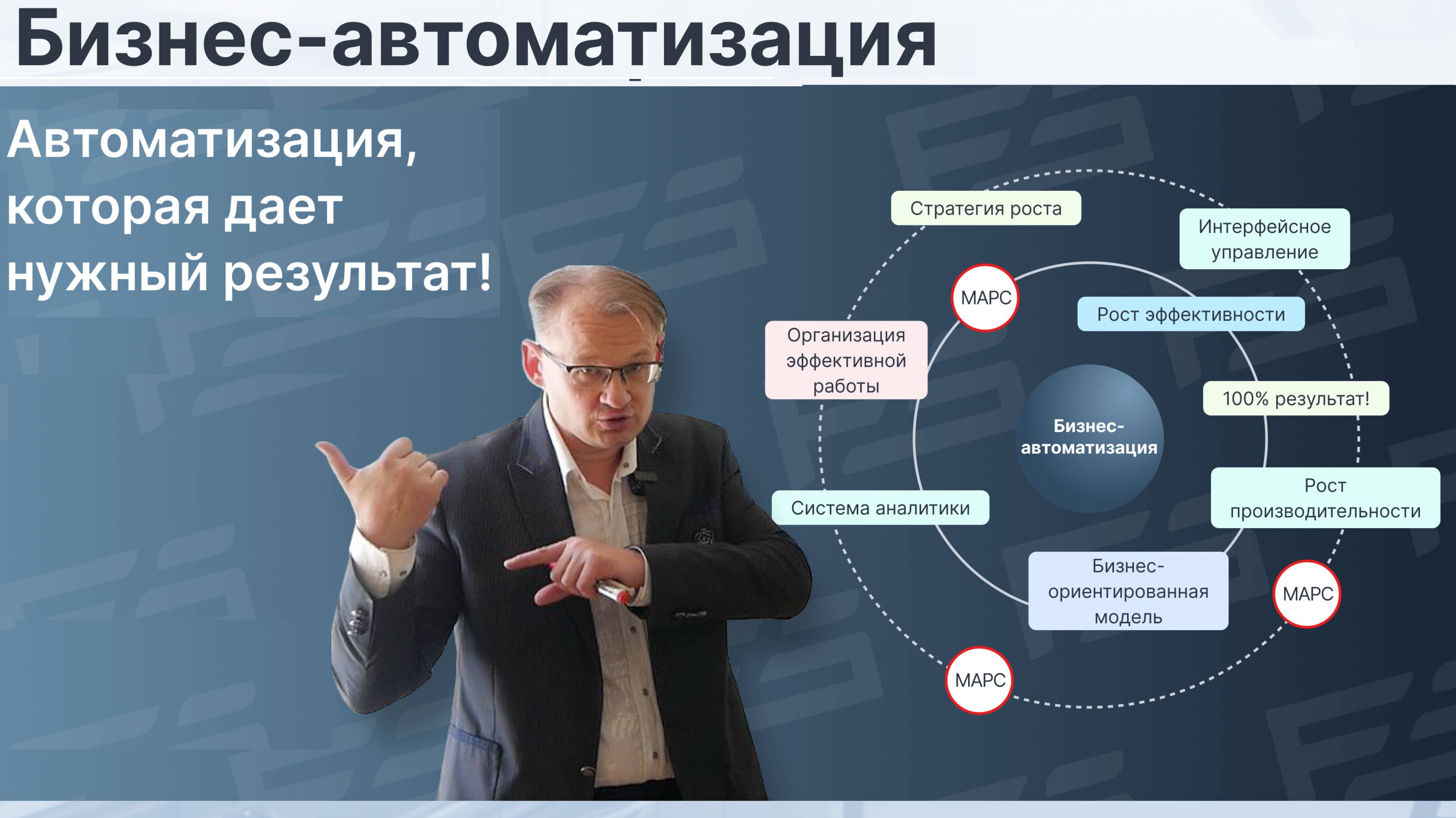 Бизнес-автоматизация

Автоматизация, которая дает нужный результат!

Стратегия роста

Интерфейсное управление

МАРС

Рост эффективности

Организация эффективной работы

100% результат!

Бизнес-автоматизация

Рост производительности

Система аналитики

Бизнес-ориентированная модель

МАРС

МАРС